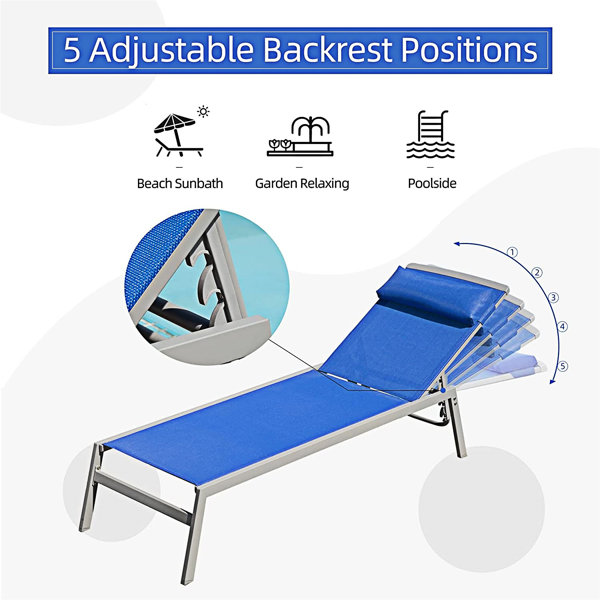 5 Adjustable Backrest Positions

Beach Sunbath

Garden Relaxing

Poolside

①
②
③
④
⑤